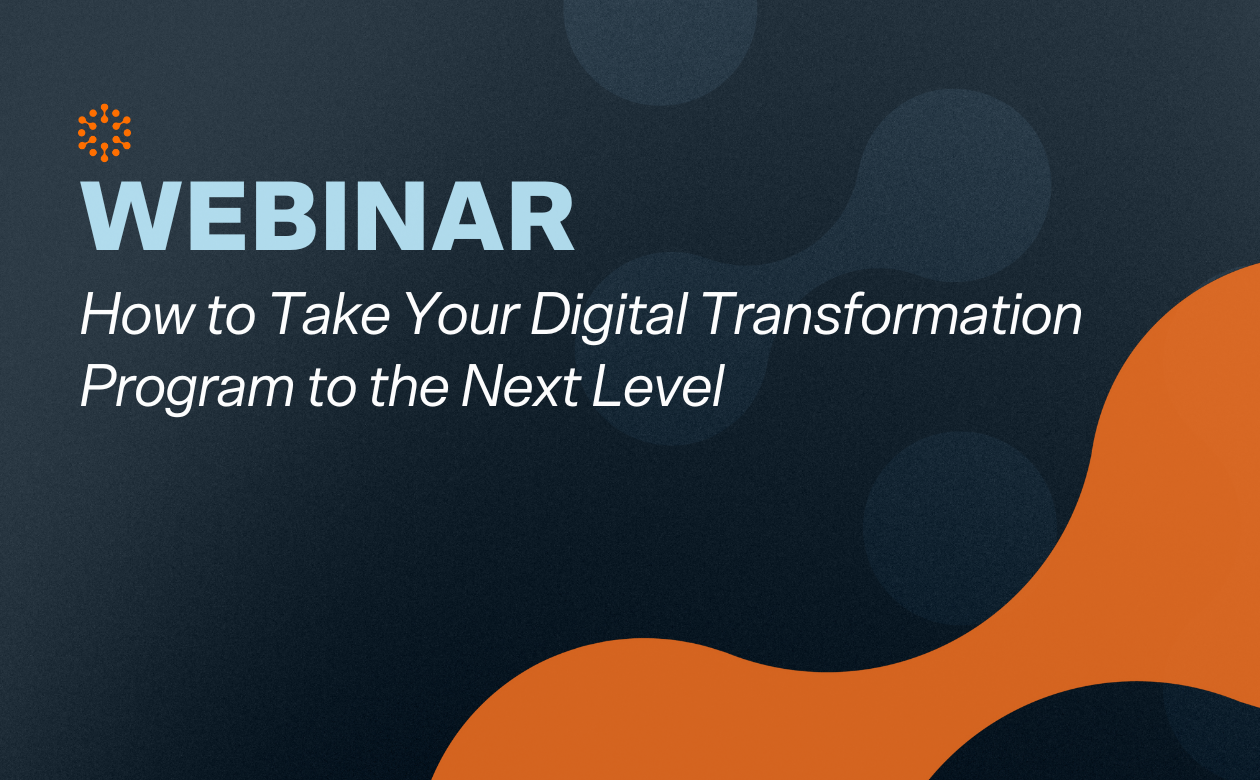 WEBINAR

How to Take Your Digital Transformation Program to the Next Level